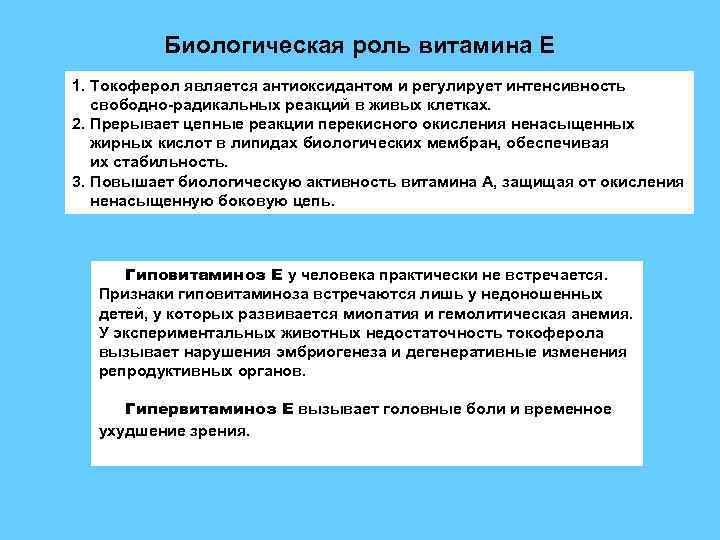 Биологическая роль витамина Е

1. Токоферол является антиоксидантом и регулирует интенсивность свободно-радикальных реакций в живых клетках.
2. Прерывает цепные реакции перекисного окисления ненасыщенных жирных кислот в липидах биологических мембран, обеспечивая их стабильность.
3. Повышает биологическую активность витамина А, защищая от окисления ненасыщенную боковую цепь.

Гиповитаминоз Е у человека практически не встречается. Признаки гиповитаминоза встречаются лишь у недоношенных детей, у которых развивается миопатия и гемолитическая анемия. У экспериментальных животных недостаточность токоферола вызывает нарушения эмбриогенеза и дегенеративные изменения репродуктивных органов.

Гипервитаминоз Е вызывает головные боли и временное ухудшение зрения.